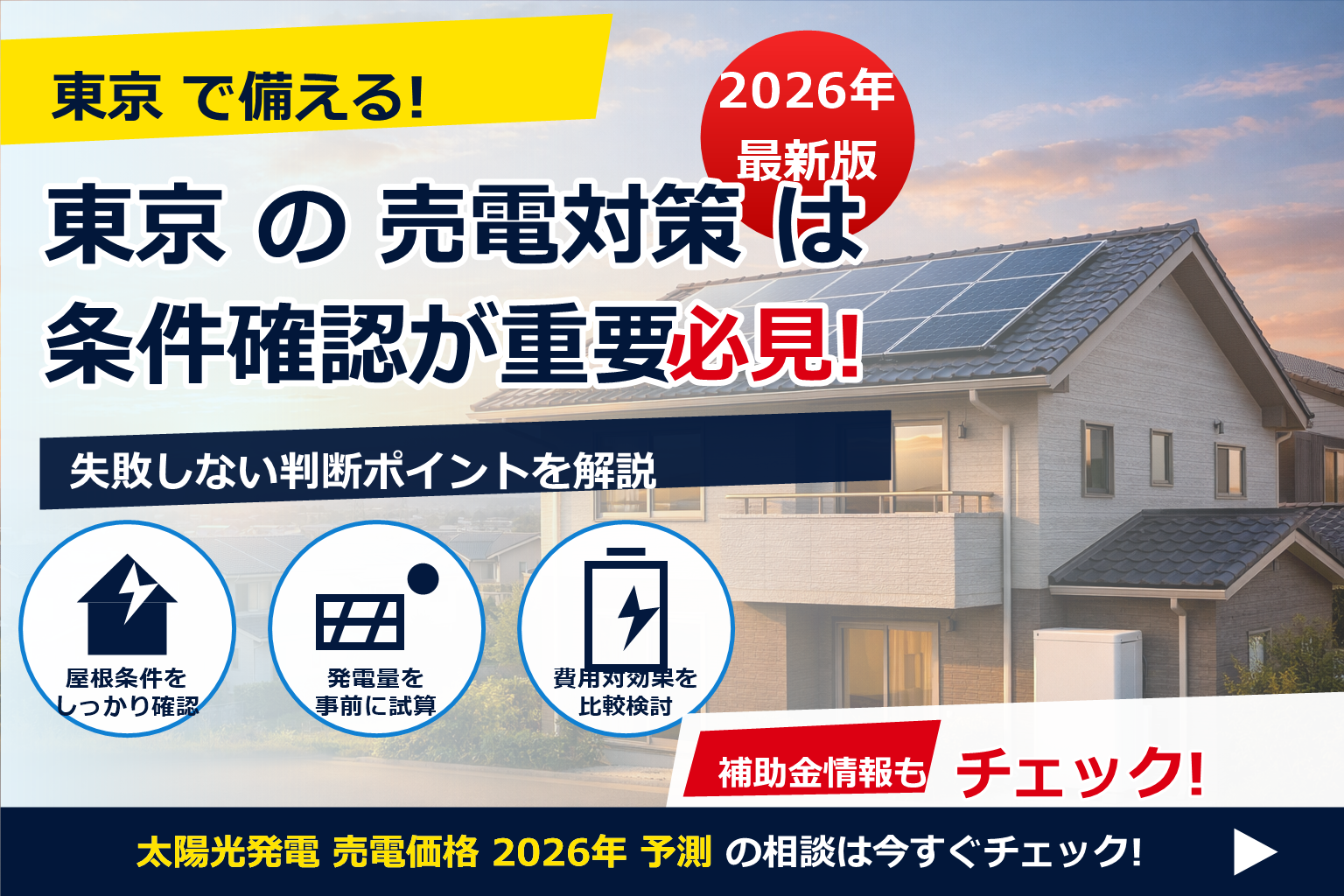 東京 で備える!

2026年
最新版

東京 の 売電対策 は
条件確認が重要必見!

失敗しない判断ポイントを解説

屋根条件を
しっかり確認

発電量を
事前に試算

費用対効果を
比較検討

補助金情報も チェック!

太陽光発電 売電価格 2026年 予測 の相談は今すぐチェック!